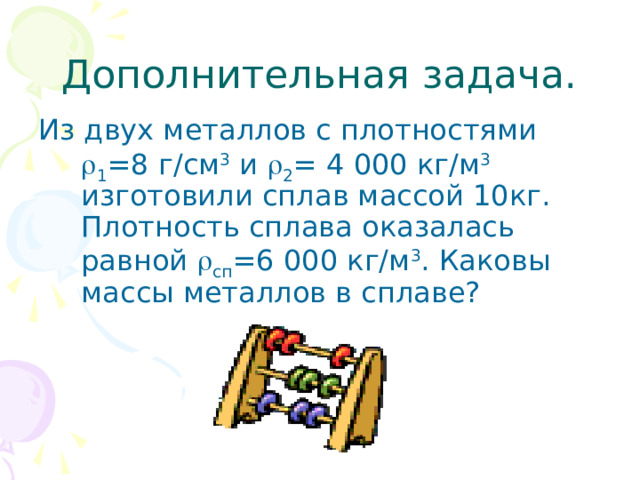 Дополнительная задача.

Из двух металлов с плотностями $\rho_1$=8 г/см$^3$ и $\rho_2$= 4 000 кг/м$^3$ изготовили сплав массой 10кг. Плотность сплава оказалась равной $\rho_{сп}$=6 000 кг/м$^3$. Каковы массы металлов в сплаве?